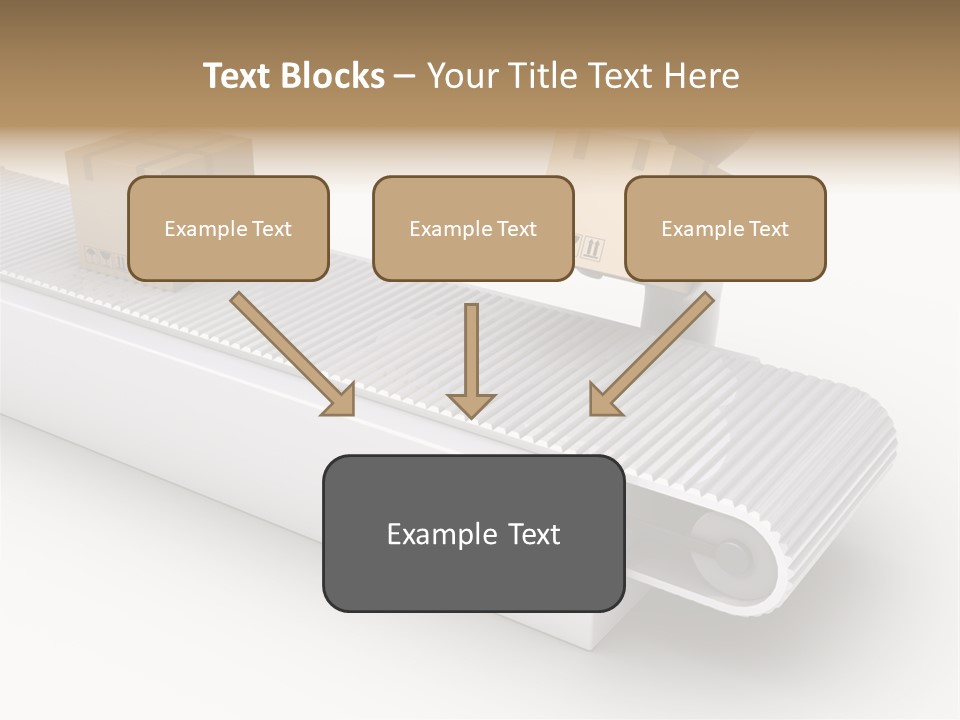 Text Blocks – Your Title Text Here

Example Text

Example Text

Example Text

Example Text